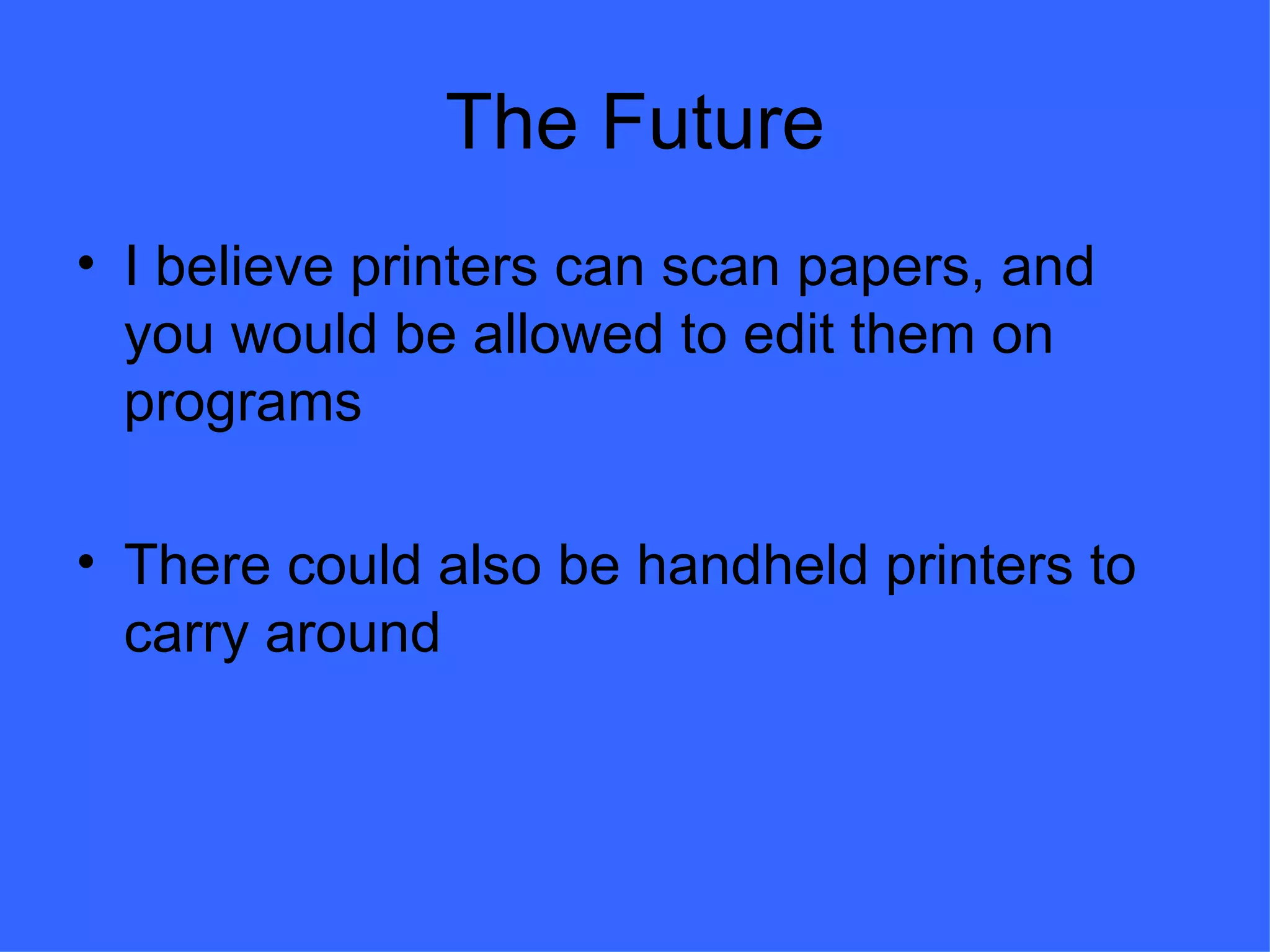 The Future

• I believe printers can scan papers, and you would be allowed to edit them on programs

• There could also be handheld printers to carry around